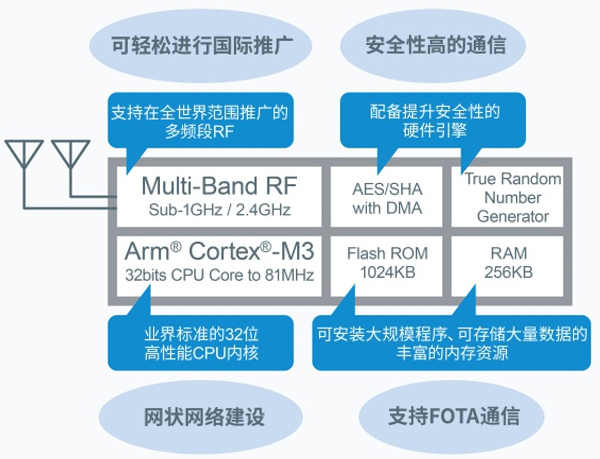 可轻松进行国际推广

安全性高的通信

支持在全世界范围推广的多频段RF

配备提升安全性的硬件引擎

Multi-Band RF
Sub-1GHz / 2.4GHz

AES/SHA with DMA

True Random Number Generator

Arm® Cortex®-M3
32bits CPU Core to 81MHz

Flash ROM 1024KB

RAM 256KB

业界标准的32位高性能CPU内核

可安装大规模程序、可存储大量数据的丰富的内存资源

网状网络建设

支持FOTA通信